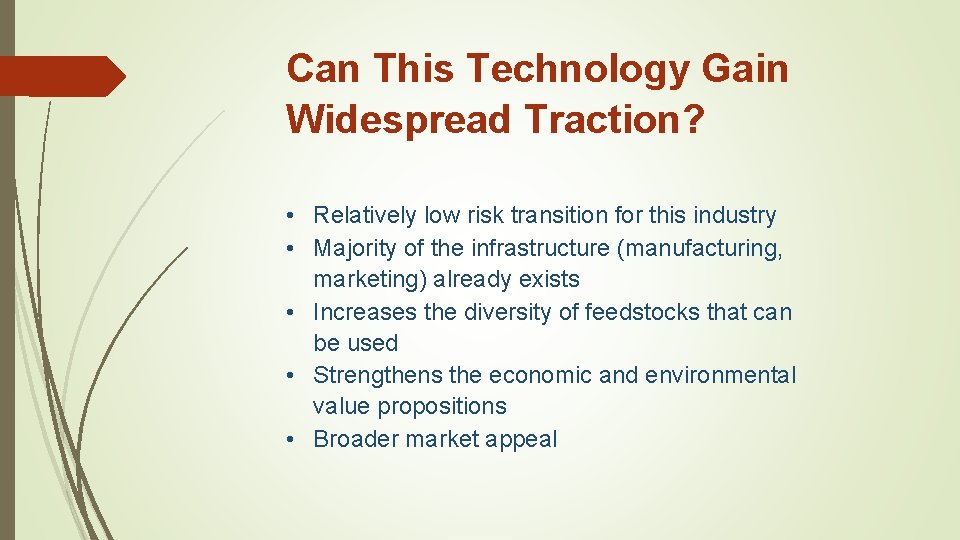 Can This Technology Gain Widespread Traction?

• Relatively low risk transition for this industry
• Majority of the infrastructure (manufacturing, marketing) already exists
• Increases the diversity of feedstocks that can be used
• Strengthens the economic and environmental value propositions
• Broader market appeal